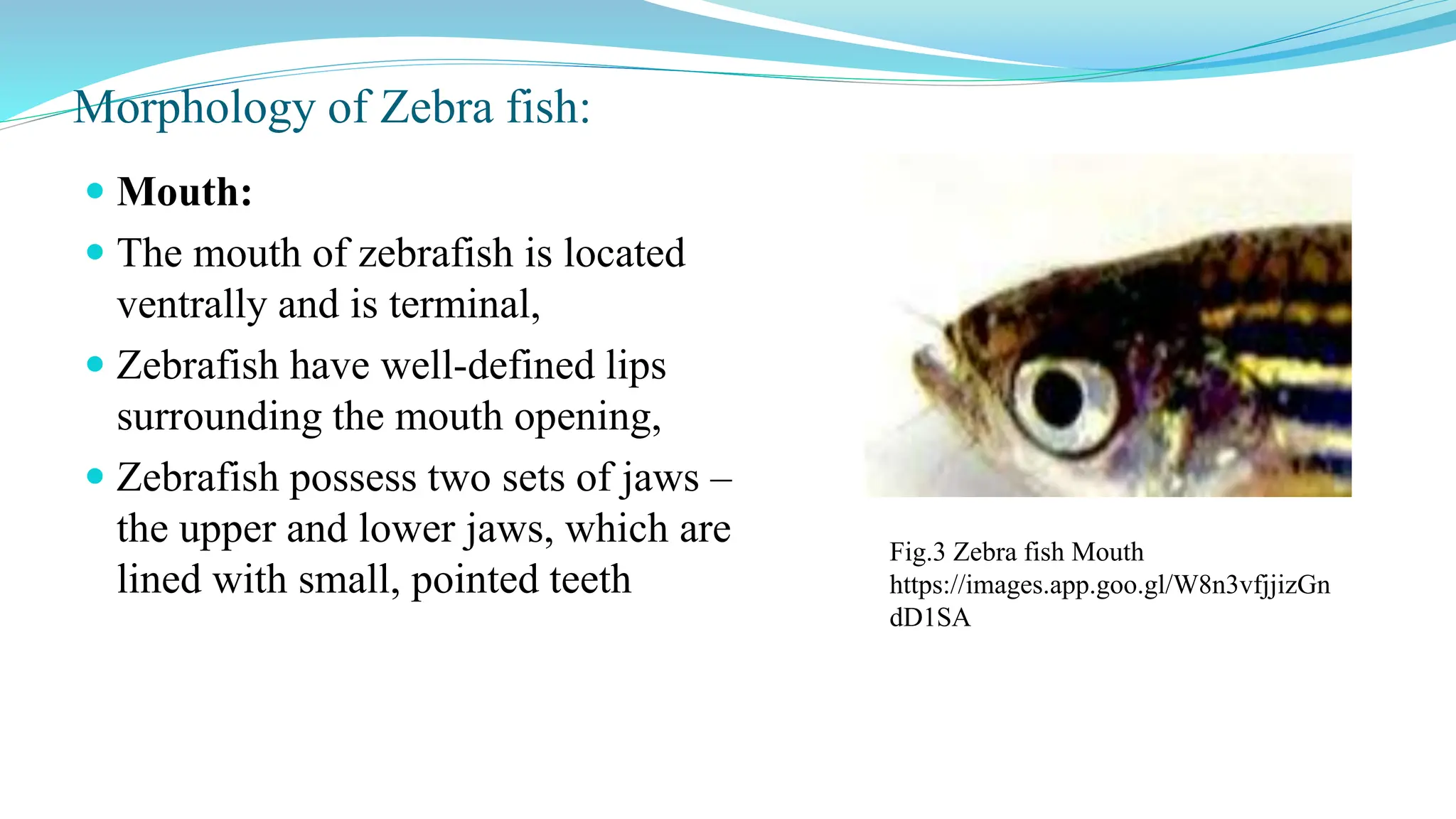 Morphology of Zebra fish:

- **Mouth:**
- The mouth of zebrafish is located ventrally and is terminal,
- Zebrafish have well-defined lips surrounding the mouth opening,
- Zebrafish possess two sets of jaws – the upper and lower jaws, which are lined with small, pointed teeth

Fig.3 Zebra fish Mouth
https://images.app.goo.gl/W8n3vfjjizGndD1SA